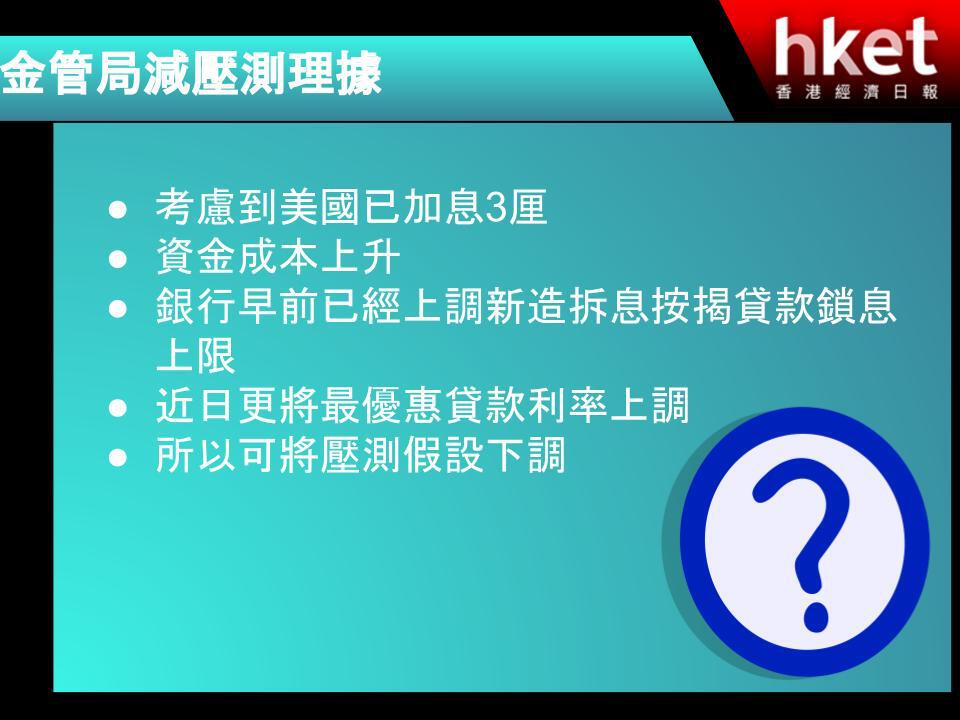 金管局減壓測理據

hket
香港經濟日報

● 考慮到美國已加息3厘
● 資金成本上升
● 銀行早前已經上調新造拆息按揭貸款鎖息上限
● 近日更將最優惠貸款利率上調
● 所以可將壓測假設下調

?